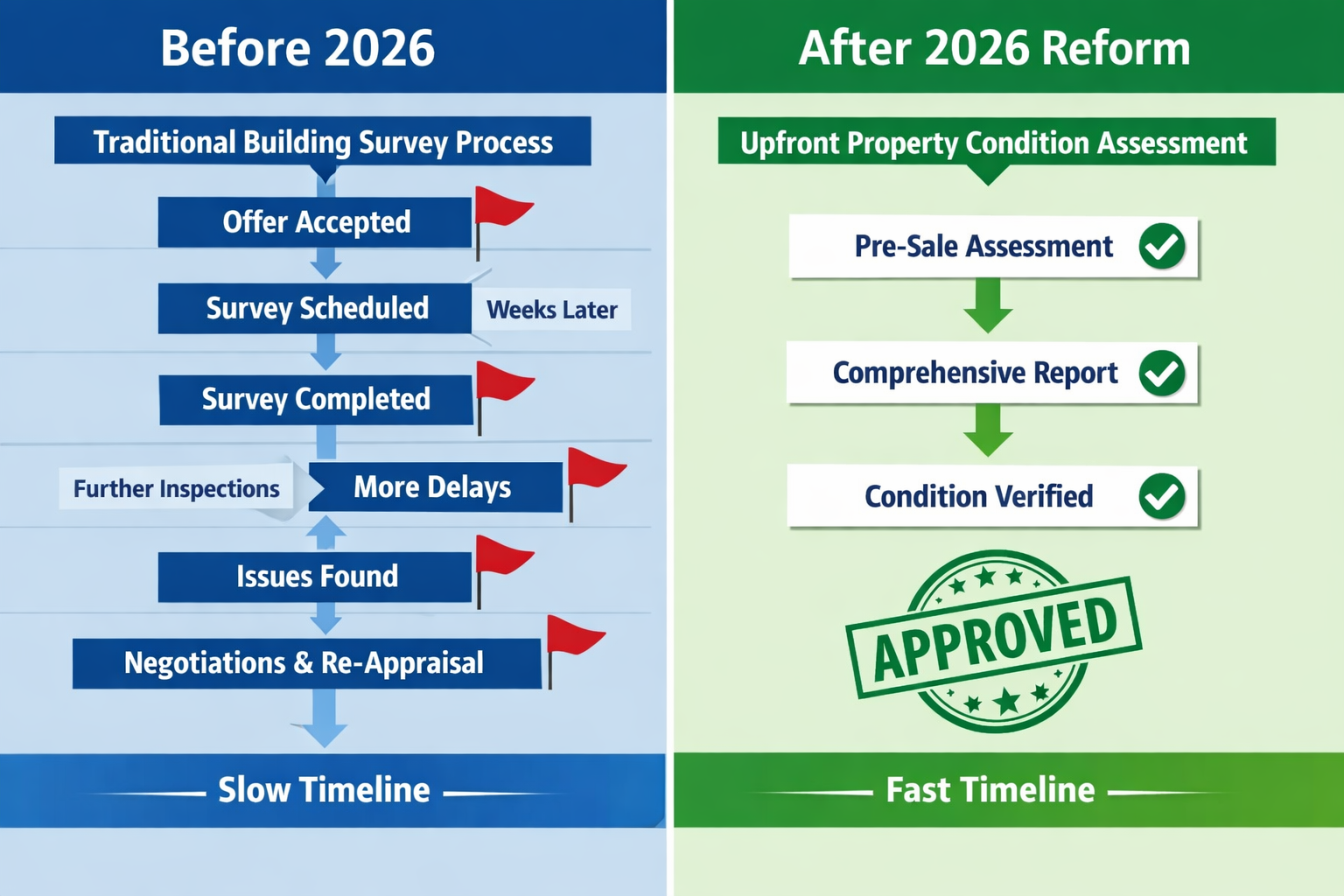 Before 2026

Traditional Building Survey Process

Offer Accepted

Survey Scheduled

Weeks Later

Survey Completed

Further Inspections

More Delays

Issues Found

Negotiations & Re-Appraisal

Slow Timeline

After 2026 Reform

Upfront Property Condition Assessment

Pre-Sale Assessment

Comprehensive Report

Condition Verified

APPROVED

Fast Timeline